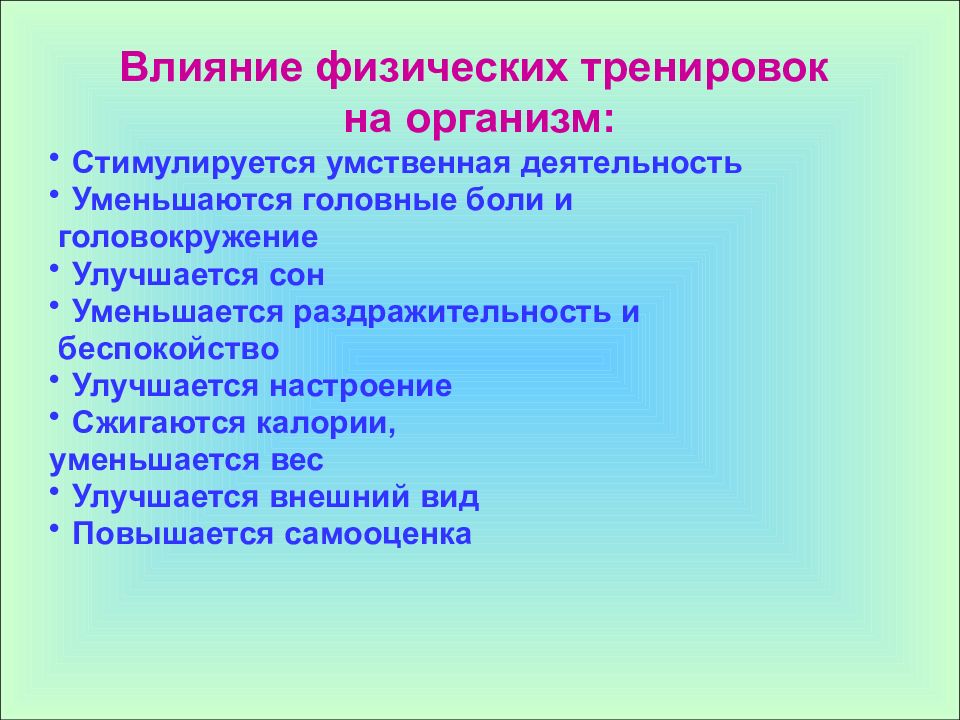 Влияние физических тренировок на организм:

• Стимулируется умственная деятельность
• Уменьшаются головные боли и головокружение
• Улучшается сон
• Уменьшается раздражительность и беспокойство
• Улучшается настроение
• Сжигаются калории, уменьшается вес
• Улучшается внешний вид
• Повышается самооценка